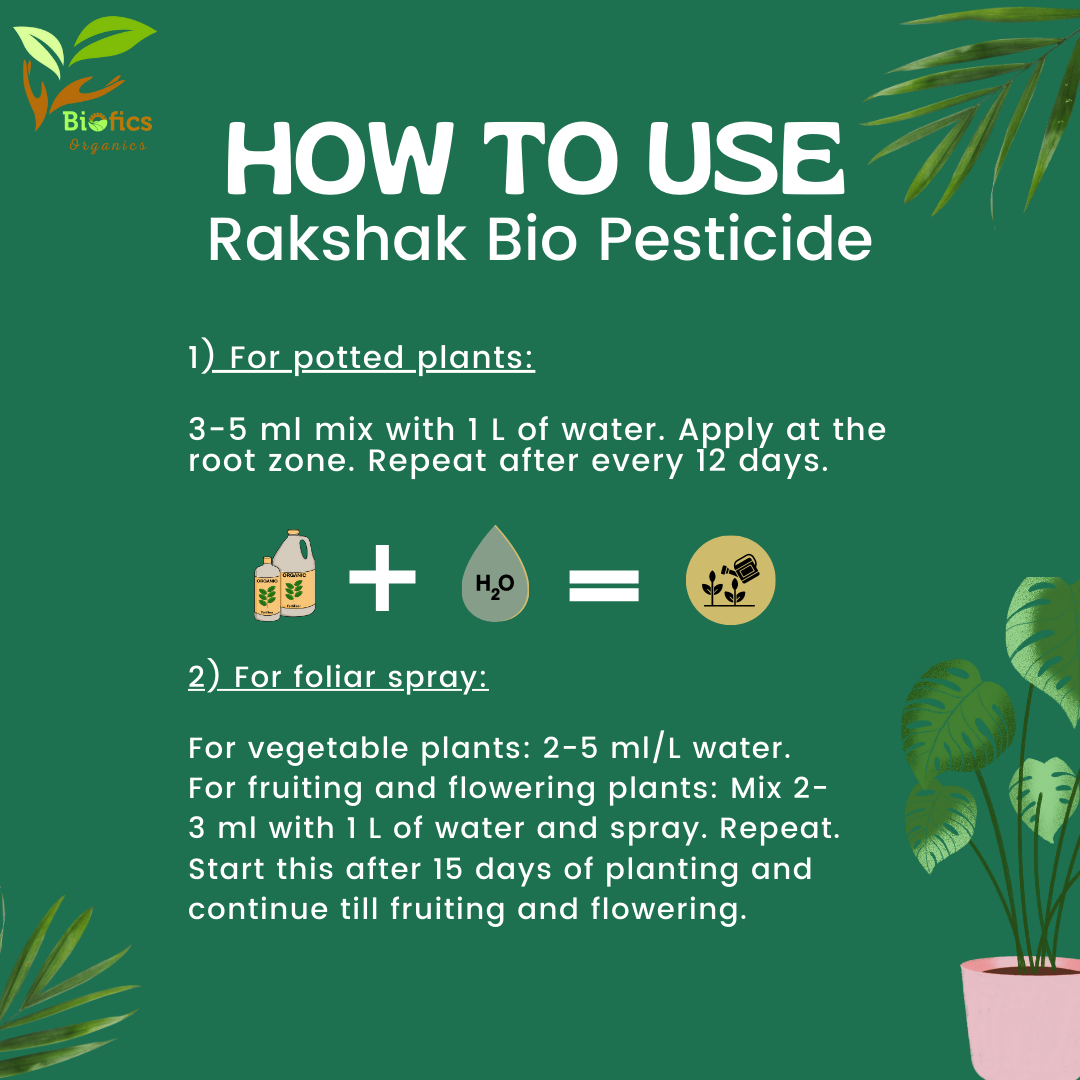 Biofics
Organics

HOW TO USE
Rakshak Bio Pesticide

1) For potted plants:

3-5 ml mix with 1 L of water. Apply at the root zone. Repeat after every 12 days.

ORGANIC ORGANIC

+ $H_2O$ =

2) For foliar spray:

For vegetable plants: 2-5 ml/L water.
For fruiting and flowering plants: Mix 2-3 ml with 1 L of water and spray. Repeat.
Start this after 15 days of planting and continue till fruiting and flowering.